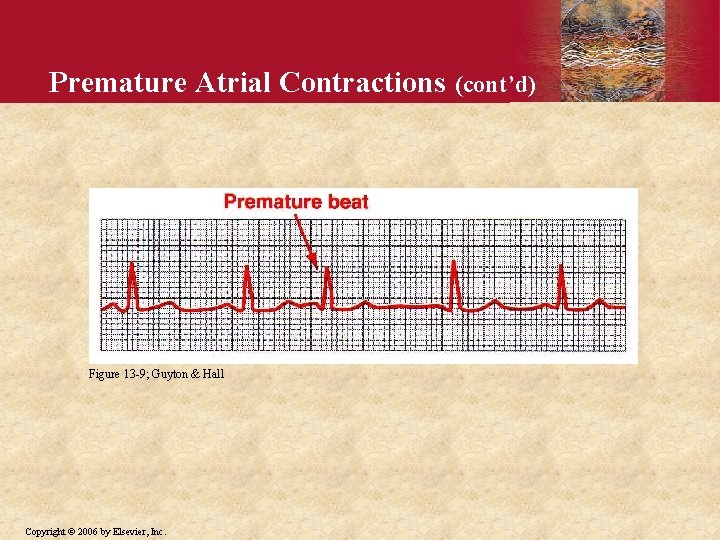 Premature Atrial Contractions (cont'd)

Premature beat

Figure 13-9; Guyton & Hall

Copyright © 2006 by Elsevier, Inc.